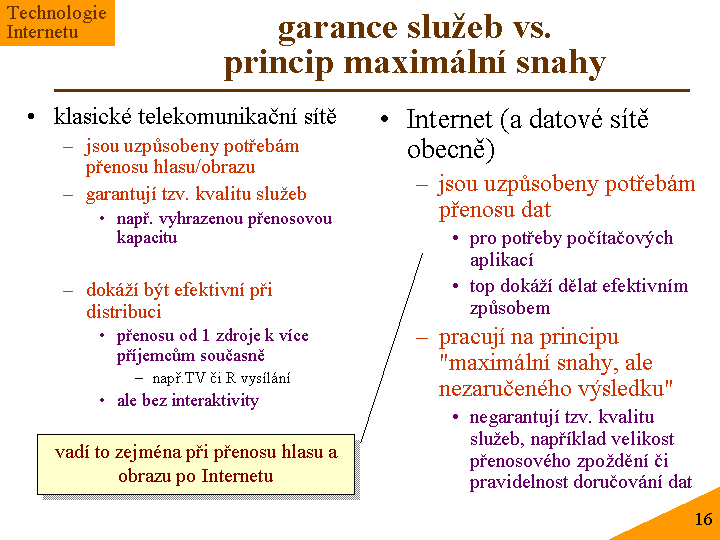 Technologie Internetu

garance služeb vs. princip maximální snahy

• klasické telekomunikační sítě
– jsou uzpůsobeny potřebám přenosu hlasu/obrazu
– garantují tzv. kvalitu služeb
• např. vyhrazenou přenosovou kapacitu
– dokáží být efektivní při distribuci
• přenosu od 1 zdroje k více příjemcům současně
– např.TV či R vysílání
• ale bez interaktivity

vadí to zejména při přenosu hlasu a obrazu po Internetu

• Internet (a datové sítě obecně)
– jsou uzpůsobeny potřebám přenosu dat
• pro potřeby počítačových aplikací
• top dokáží dělat efektivním způsobem
– pracují na principu "maximální snahy, ale nezaručeného výsledku"
• negarantují tzv. kvalitu služeb, například velikost přenosového zpoždění či pravidelnost doručování dat

16